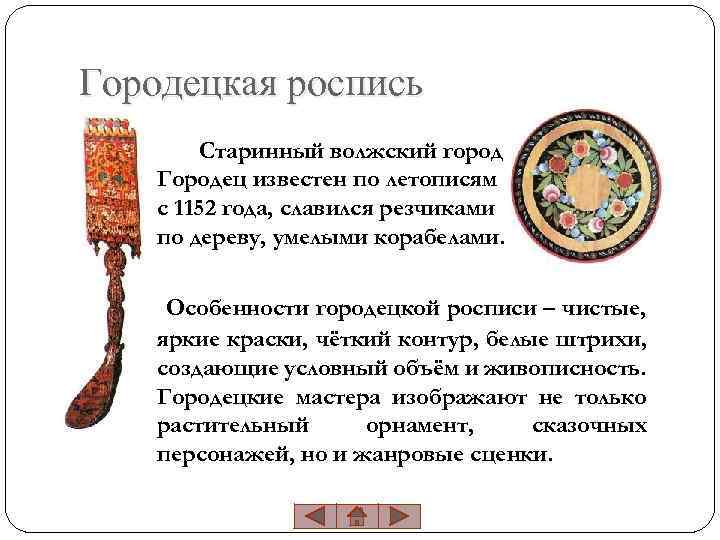 Городецкая роспись

Старинный волжский город Городец известен по летописям с 1152 года, славился резчиками по дереву, умелыми корабелами.

Особенности городецкой росписи – чистые, яркие краски, чёткий контур, белые штрихи, создающие условный объём и живописность. Городецкие мастера изображают не только растительный орнамент, сказочных персонажей, но и жанровые сценки.